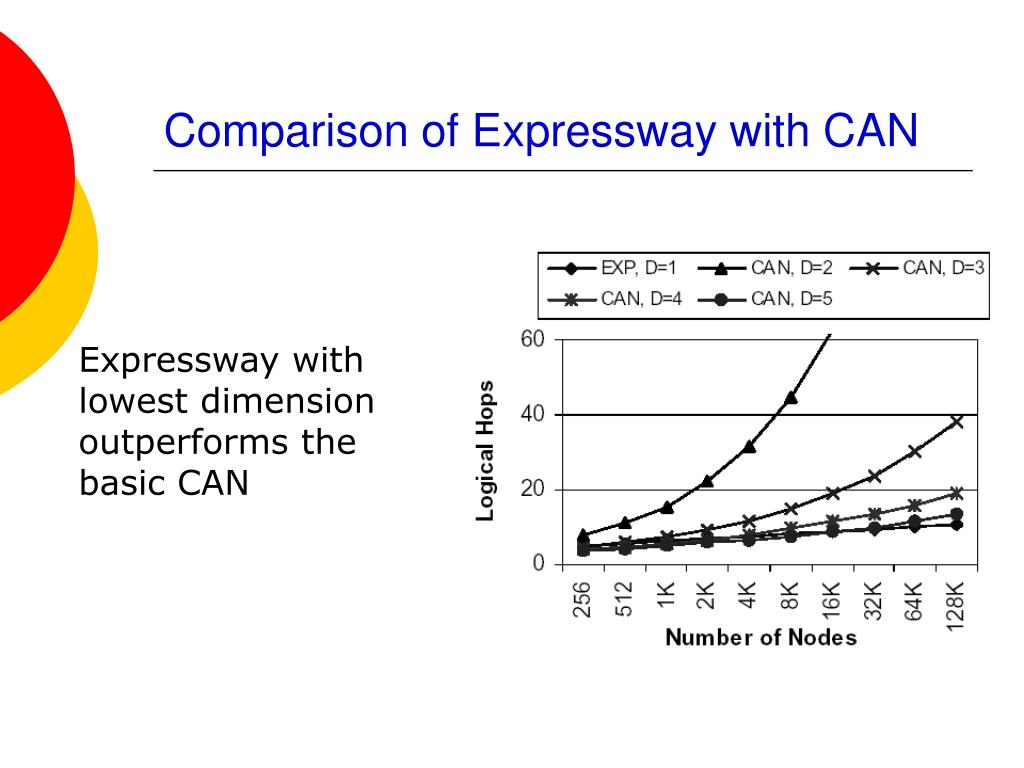 Comparison of Expressway with CAN

Expressway with lowest dimension outperforms the basic CAN

EXP, D=1
CAN, D=2
CAN, D=3
CAN, D=4
CAN, D=5

Logical Hops

60
40
20
0

256
512
1K
2K
4K
8K
16K
32K
64K
128K

Number of Nodes